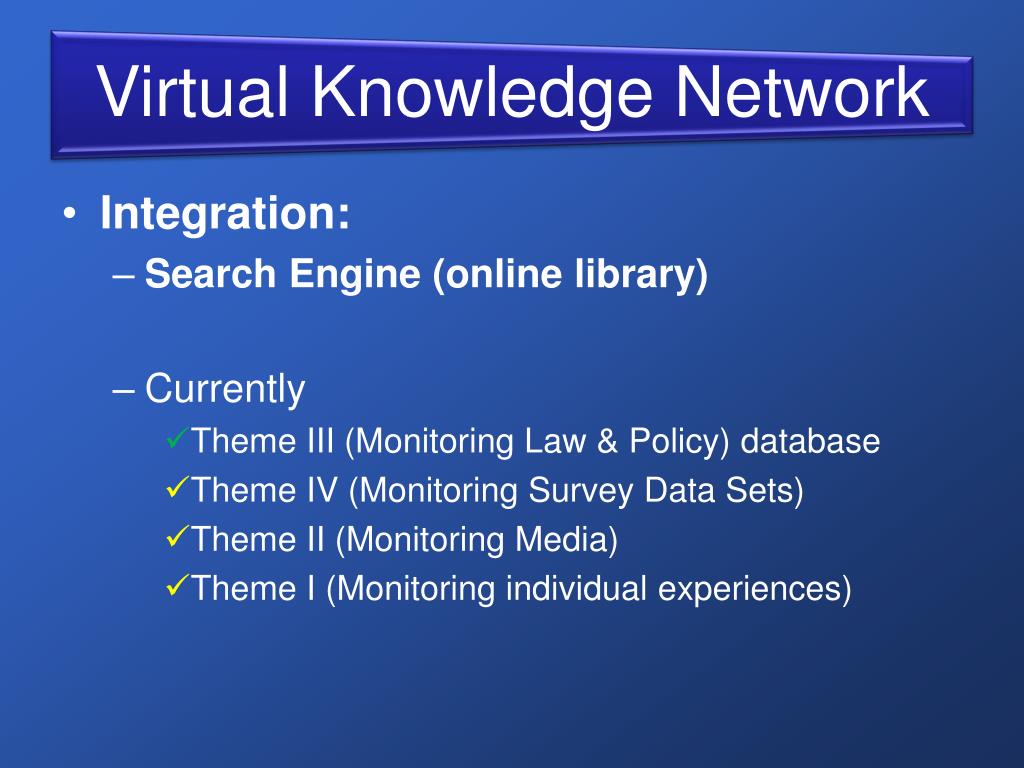 Virtual Knowledge Network

• Integration:
– Search Engine (online library)

– Currently
✓Theme III (Monitoring Law & Policy) database
✓Theme IV (Monitoring Survey Data Sets)
✓Theme II (Monitoring Media)
✓Theme I (Monitoring individual experiences)